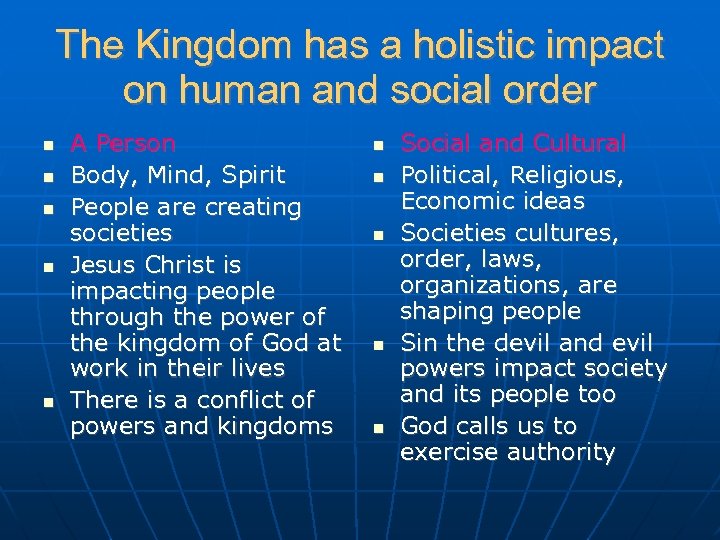 The Kingdom has a holistic impact on human and social order

- A Person
- Body, Mind, Spirit
- People are creating societies
- Jesus Christ is impacting people through the power of the kingdom of God at work in their lives
- There is a conflict of powers and kingdoms

- Social and Cultural
- Political, Religious, Economic ideas
- Societies cultures, order, laws, organizations, are shaping people
- Sin the devil and evil powers impact society and its people too
- God calls us to exercise authority